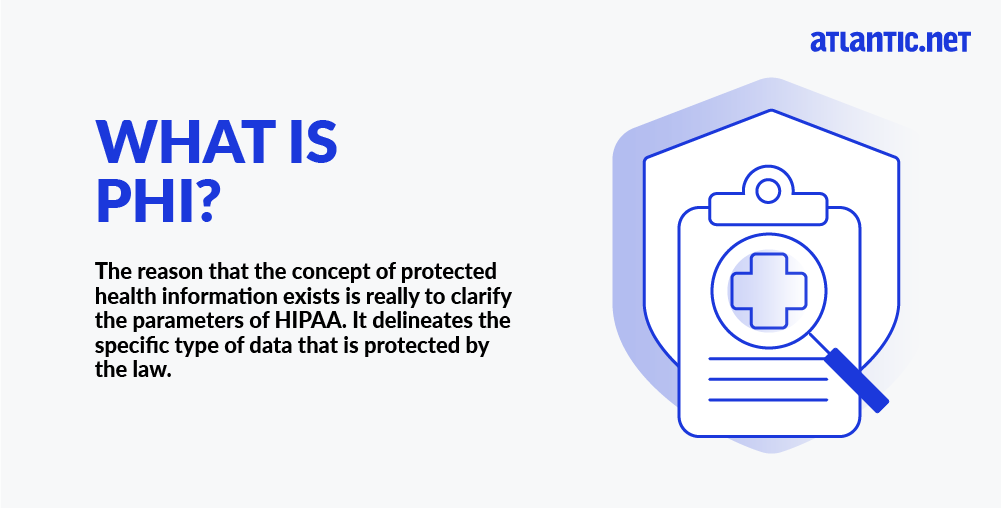 ATLANTIC.NET

WHAT IS PHI?

The reason that the concept of protected health information exists is really to clarify the parameters of HIPAA. It delineates the specific type of data that is protected by the law.